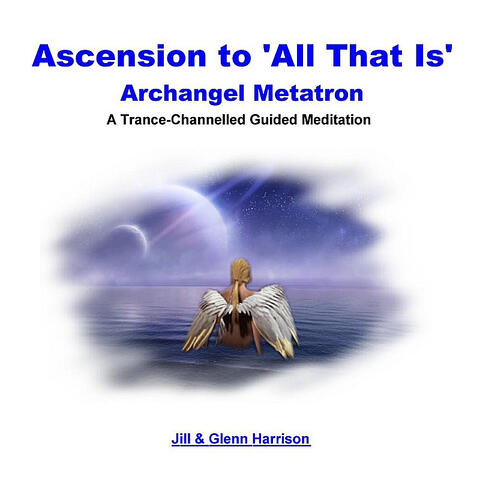 Ascension to 'All That Is'

Archangel Metatron

A Trance-Channelled Guided Meditation

Jill & Glenn Harrison